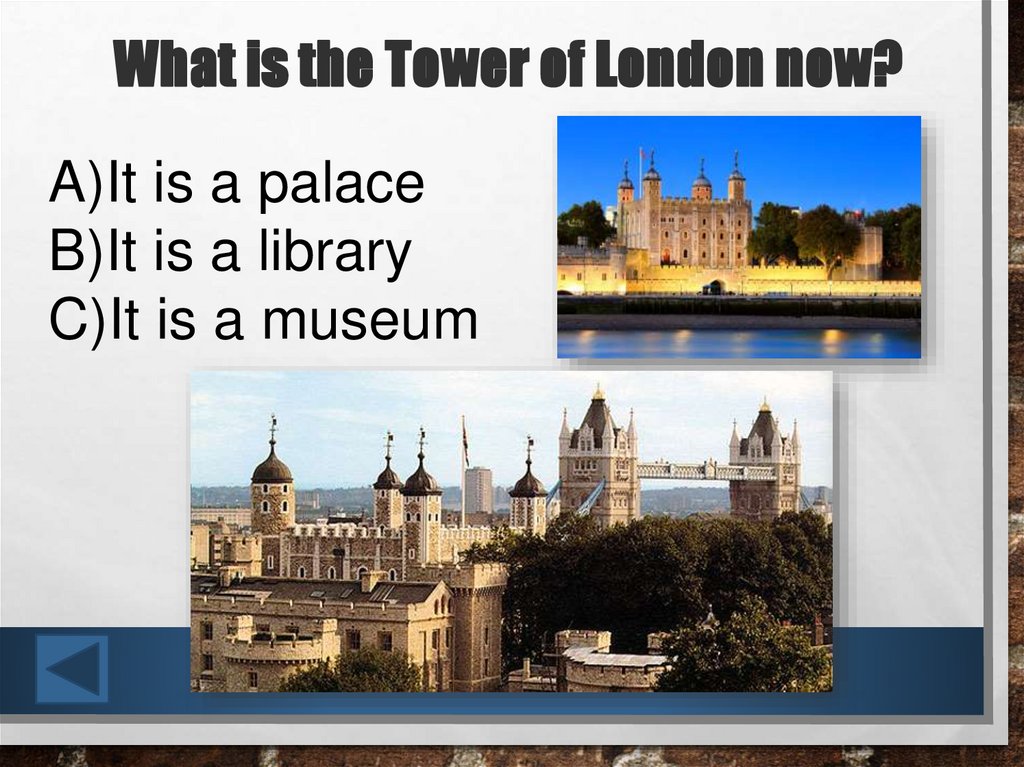 What is the Tower of London now?

A)It is a palace
B)It is a library
C)It is a museum